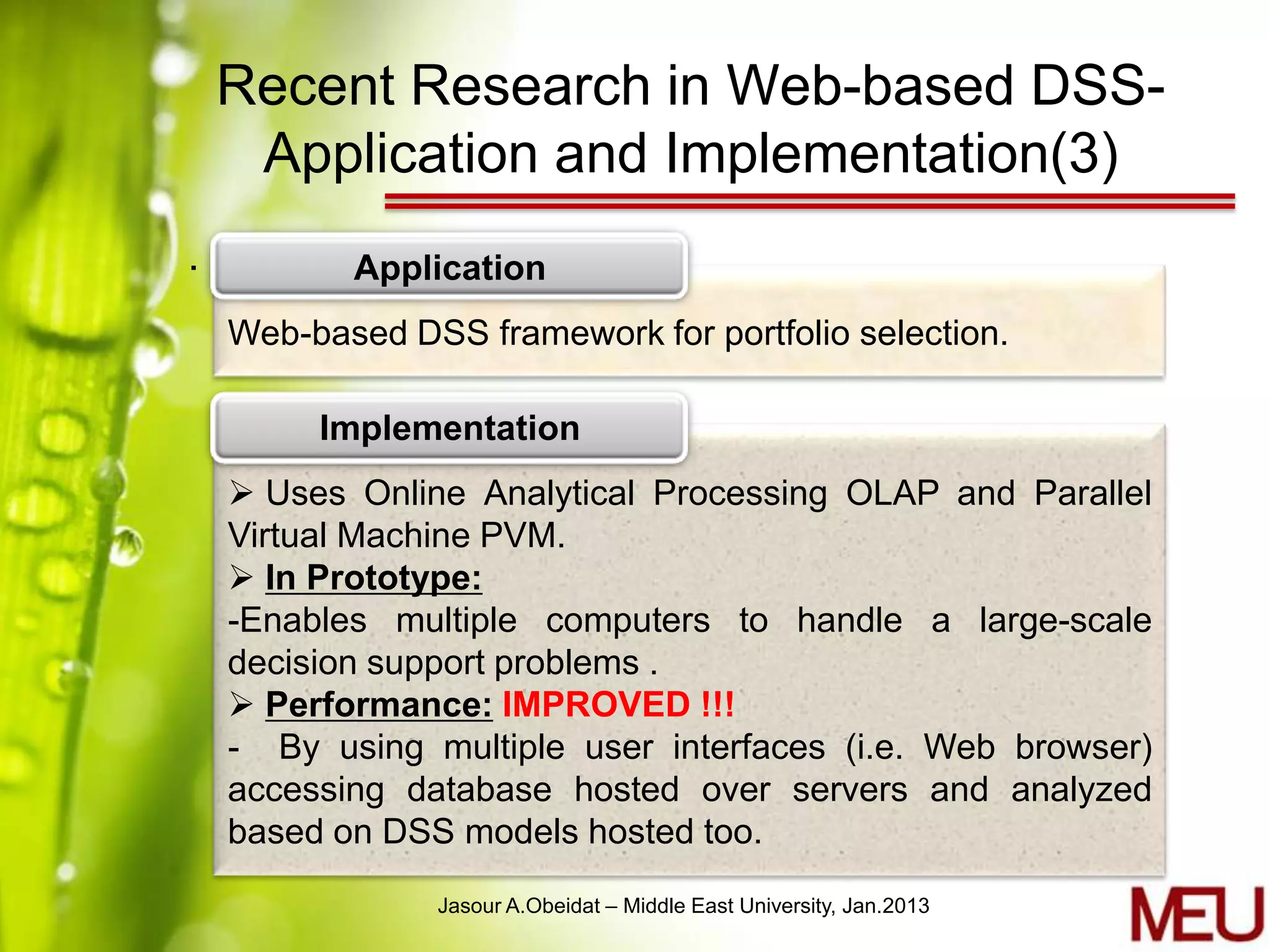 Recent Research in Web-based DSS-Application and Implementation(3)

.

Application

Web-based DSS framework for portfolio selection.

Implementation

➢ Uses Online Analytical Processing OLAP and Parallel Virtual Machine PVM.

➢ In Prototype:

-Enables multiple computers to handle a large-scale decision support problems .

➢ Performance: IMPROVED !!!

- By using multiple user interfaces (i.e. Web browser) accessing database hosted over servers and analyzed based on DSS models hosted too.

Jasour A.Obeidat – Middle East University, Jan.2013

MEU